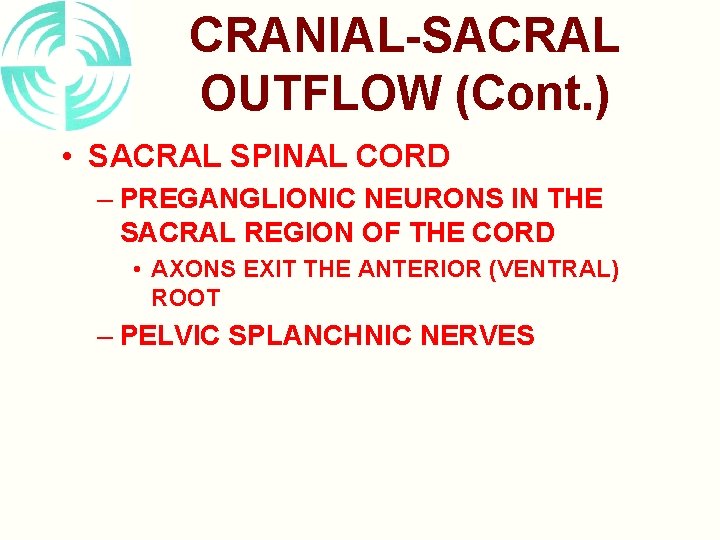 CRANIAL-SACRAL OUTFLOW (Cont.)

• SACRAL SPINAL CORD

– PREGANGLIONIC NEURONS IN THE SACRAL REGION OF THE CORD

• AXONS EXIT THE ANTERIOR (VENTRAL) ROOT

– PELVIC SPLANCHNIC NERVES